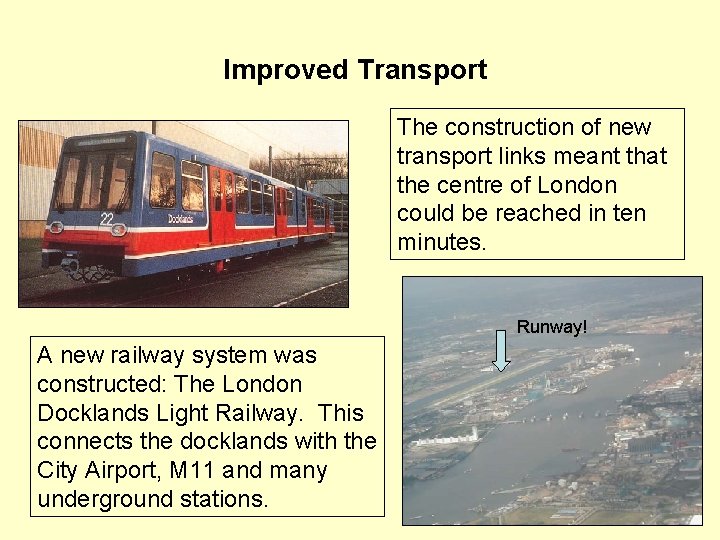 Improved Transport

22
Docklands

The construction of new transport links meant that the centre of London could be reached in ten minutes.

Runway!

A new railway system was constructed: The London Docklands Light Railway. This connects the docklands with the City Airport, M11 and many underground stations.